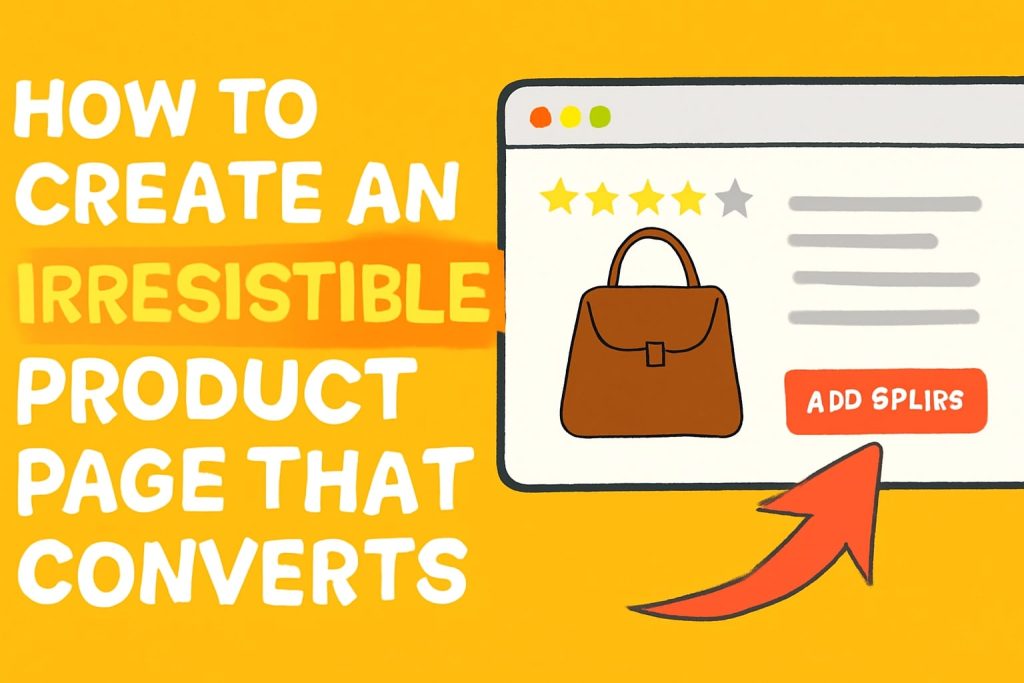 HOW TO CREATE AN IRRESISTIBLE PRODUCT PAGE THAT CONVERTS

ADD SPLIRS